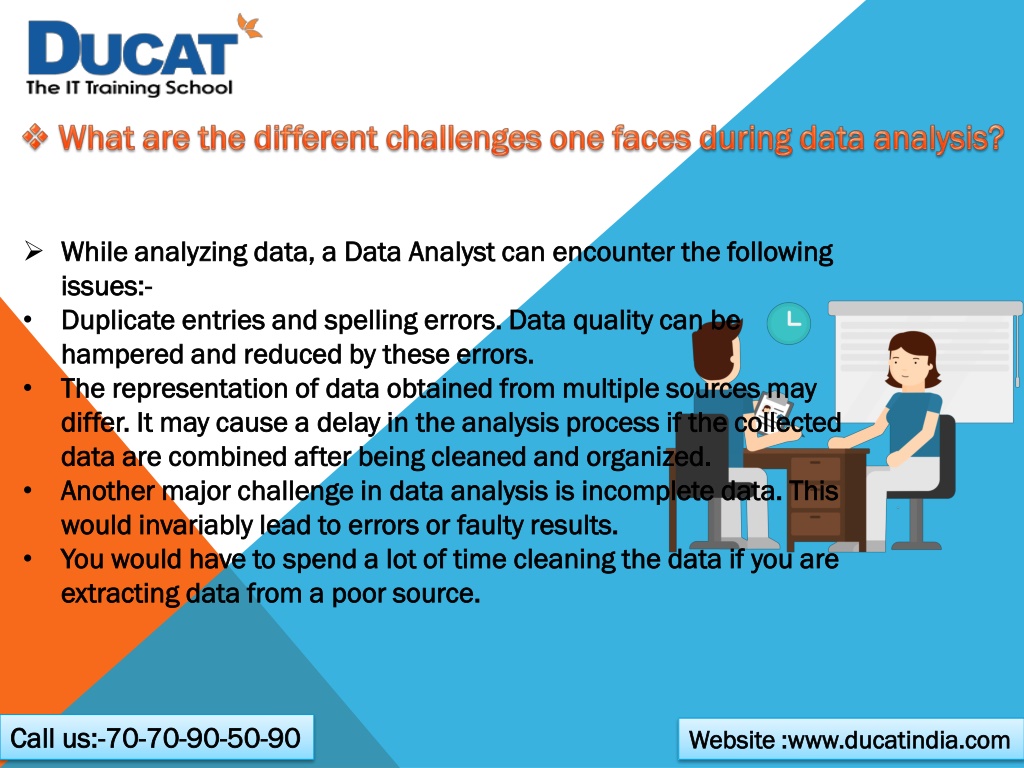 DUCAT
The IT Training School

❖ What are the different challenges one faces during data analysis?

➢ While analyzing data, a Data Analyst can encounter the following issues:-
• Duplicate entries and spelling errors. Data quality can be hampered and reduced by these errors.
• The representation of data obtained from multiple sources may differ. It may cause a delay in the analysis process if the collected data are combined after being cleaned and organized.
• Another major challenge in data analysis is incomplete data. This would invariably lead to errors or faulty results.
• You would have to spend a lot of time cleaning the data if you are extracting data from a poor source.

Call us:-70-70-90-50-90

Website :www.ducatindia.com